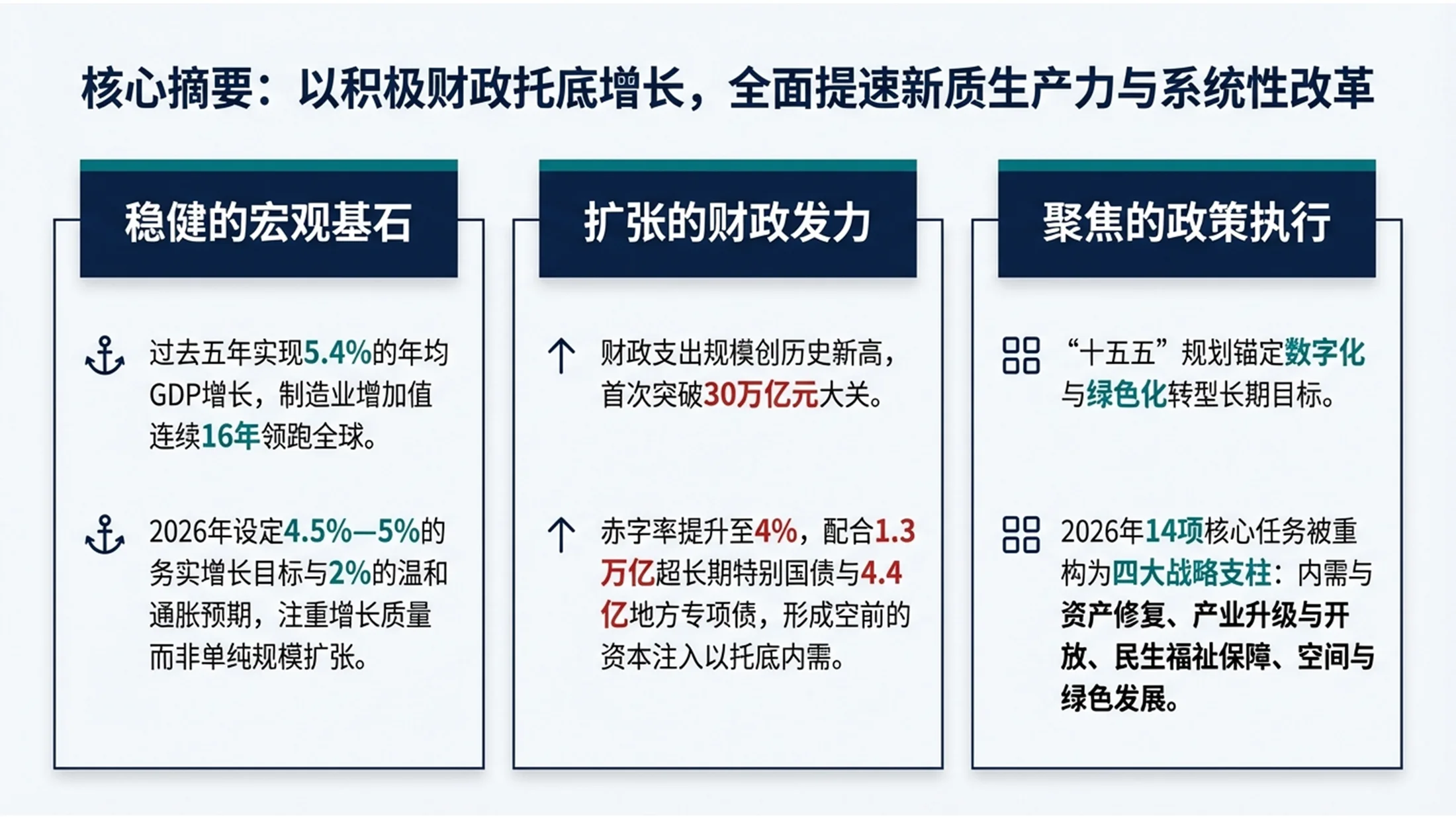 核心摘要：以积极财政托底增长，全面提速新质生产力与系统性改革

稳健的宏观基石

过去五年实现5.4%的年均GDP增长，制造业增加值连续16年领跑全球。

2026年设定4.5%—5%的务实增长目标与2%的温和通胀预期，注重增长质量而非单纯规模扩张。

扩张的财政发力

财政支出规模创历史新高，首次突破30万亿元大关。

赤字率提升至4%，配合1.3万亿超长期特别国债与4.4亿地方专项债，形成空前的资本注入以托底内需。

聚焦的政策执行

“十五五”规划锚定数字化与绿色化转型长期目标。

2026年14项核心任务被重构为四大战略支柱：内需与资产修复、产业升级与开放、民生福祉保障、空间与绿色发展。